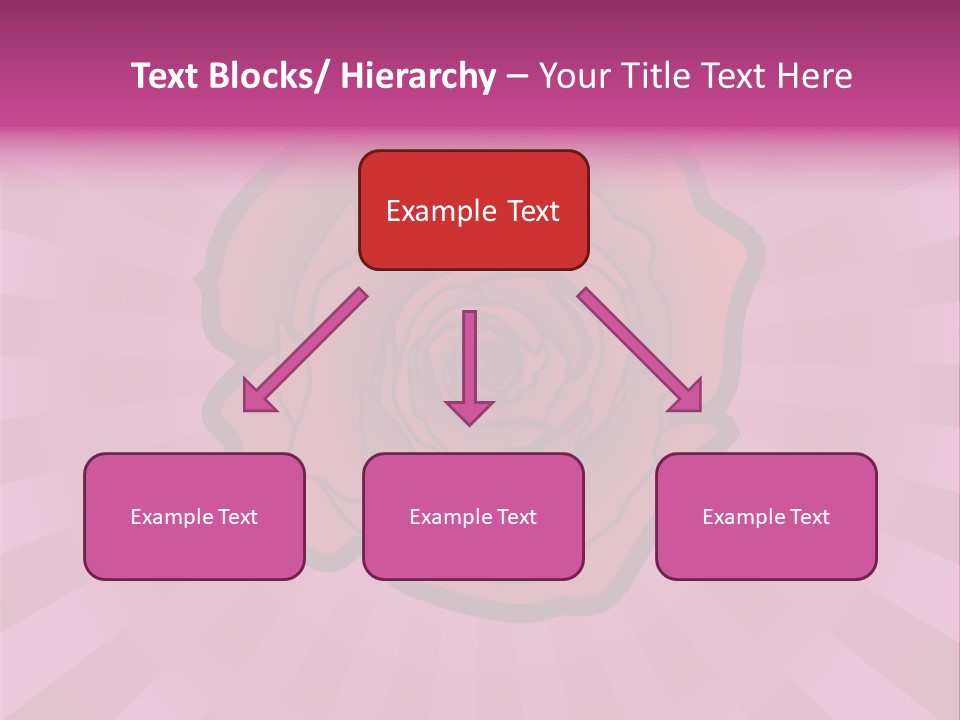 Text Blocks/ Hierarchy – Your Title Text Here

Example Text

Example Text

Example Text

Example Text